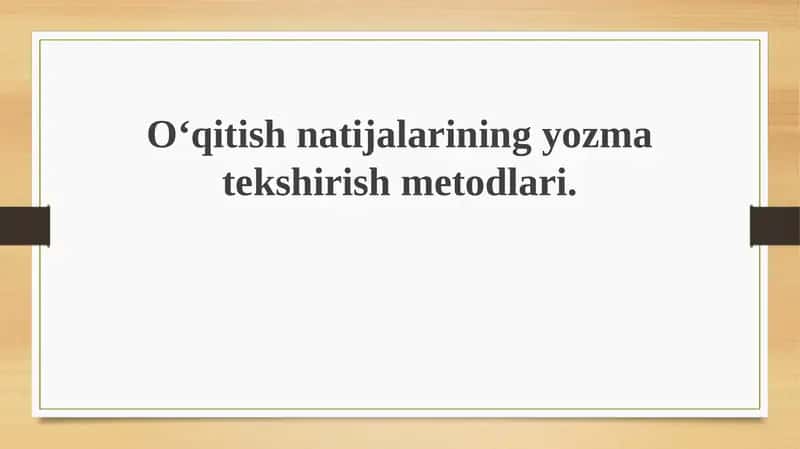 O‘qitish natijalarining yozma tekshirish metodlari.